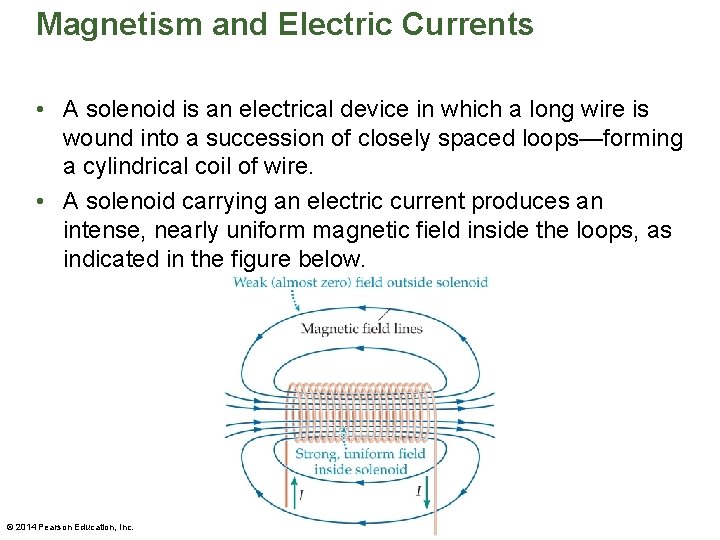 Magnetism and Electric Currents

• A solenoid is an electrical device in which a long wire is wound into a succession of closely spaced loops—forming a cylindrical coil of wire.

• A solenoid carrying an electric current produces an intense, nearly uniform magnetic field inside the loops, as indicated in the figure below.

Weak (almost zero) field outside solenoid

Magnetic field lines

Strong, uniform field inside solenoid

$I$

$I$

© 2014 Pearson Education, Inc.